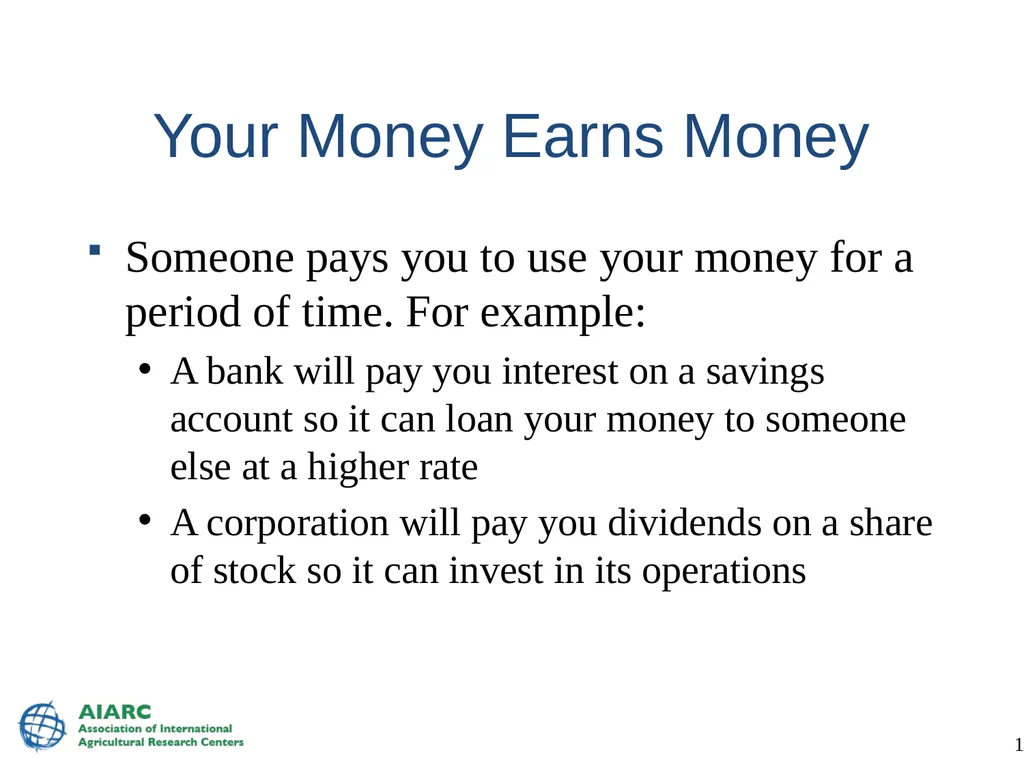 Your Money Earns Money

▪ Someone pays you to use your money for a period of time. For example:

• A bank will pay you interest on a savings account so it can loan your money to someone else at a higher rate

• A corporation will pay you dividends on a share of stock so it can invest in its operations

AIARC
Association of International Agricultural Research Centers

1